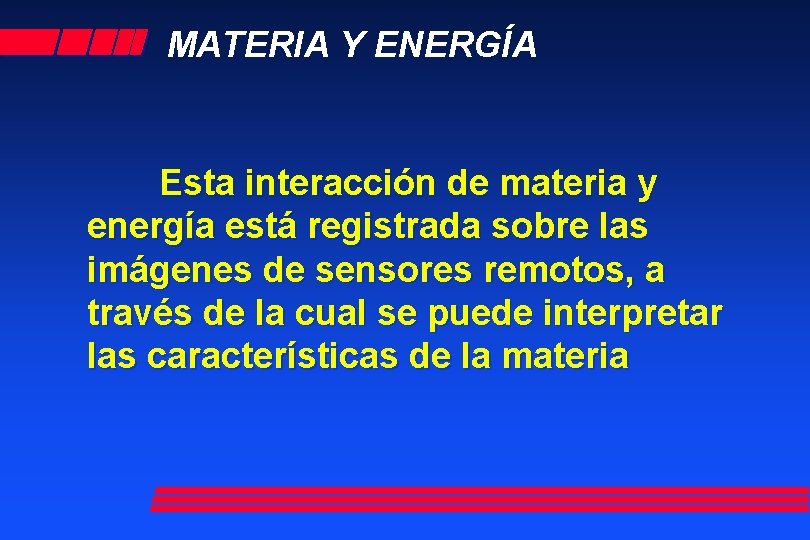 MATERIA Y ENERGÍA

Esta interacción de materia y energía está registrada sobre las imágenes de sensores remotos, a través de la cual se puede interpretar las características de la materia